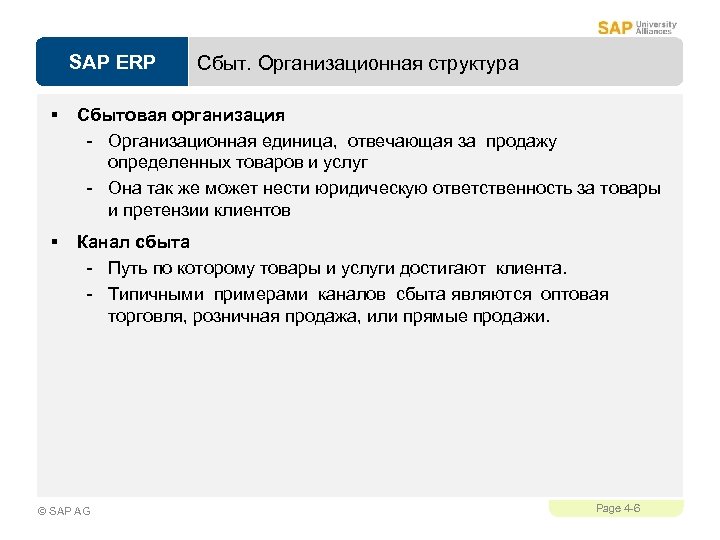 SAP University Alliances

SAP ERP

Сбыт. Организационная структура

▪ Сбытовая организация
- Организационная единица, отвечающая за продажу определенных товаров и услуг
- Она так же может нести юридическую ответственность за товары и претензии клиентов

▪ Канал сбыта
- Путь по которому товары и услуги достигают клиента.
- Типичными примерами каналов сбыта являются оптовая торговля, розничная продажа, или прямые продажи.

© SAP AG

Page 4-6